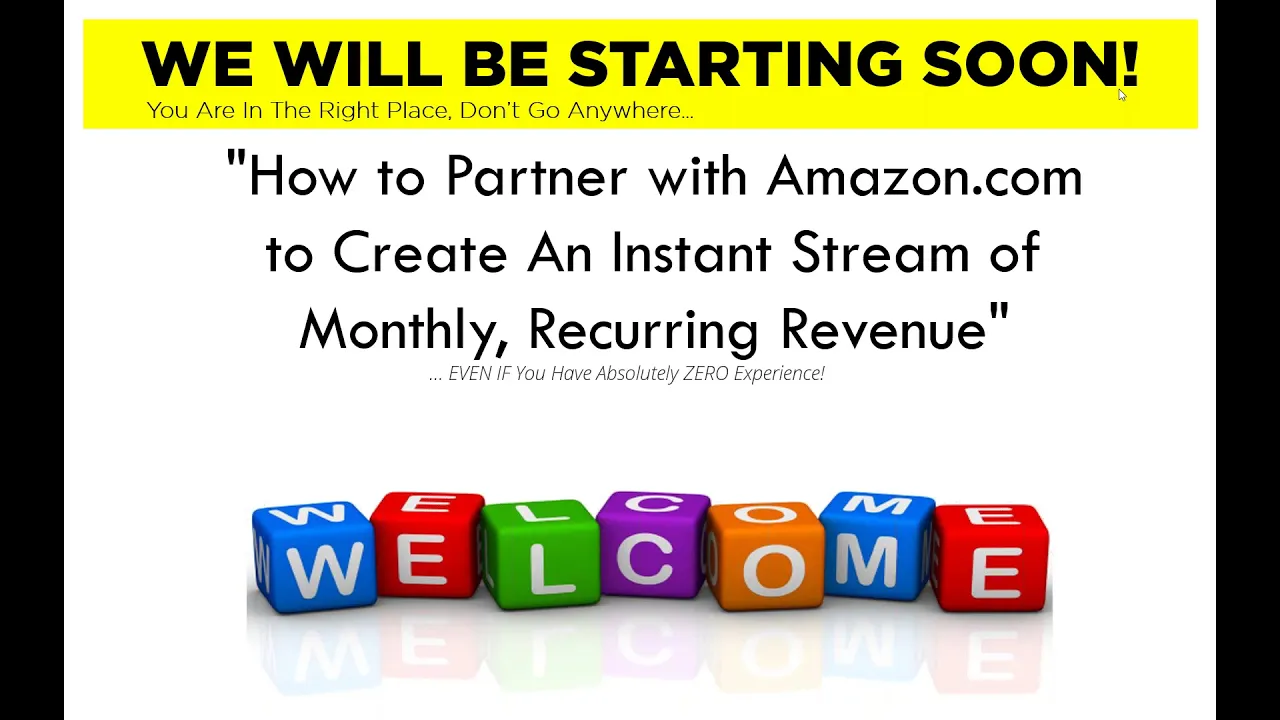 WE WILL BE STARTING SOON!
You Are In The Right Place, Don't Go Anywhere...

"How to Partner with Amazon.com to Create An Instant Stream of Monthly, Recurring Revenue"
... EVEN IF You Have Absolutely ZERO Experience!

WELCOME